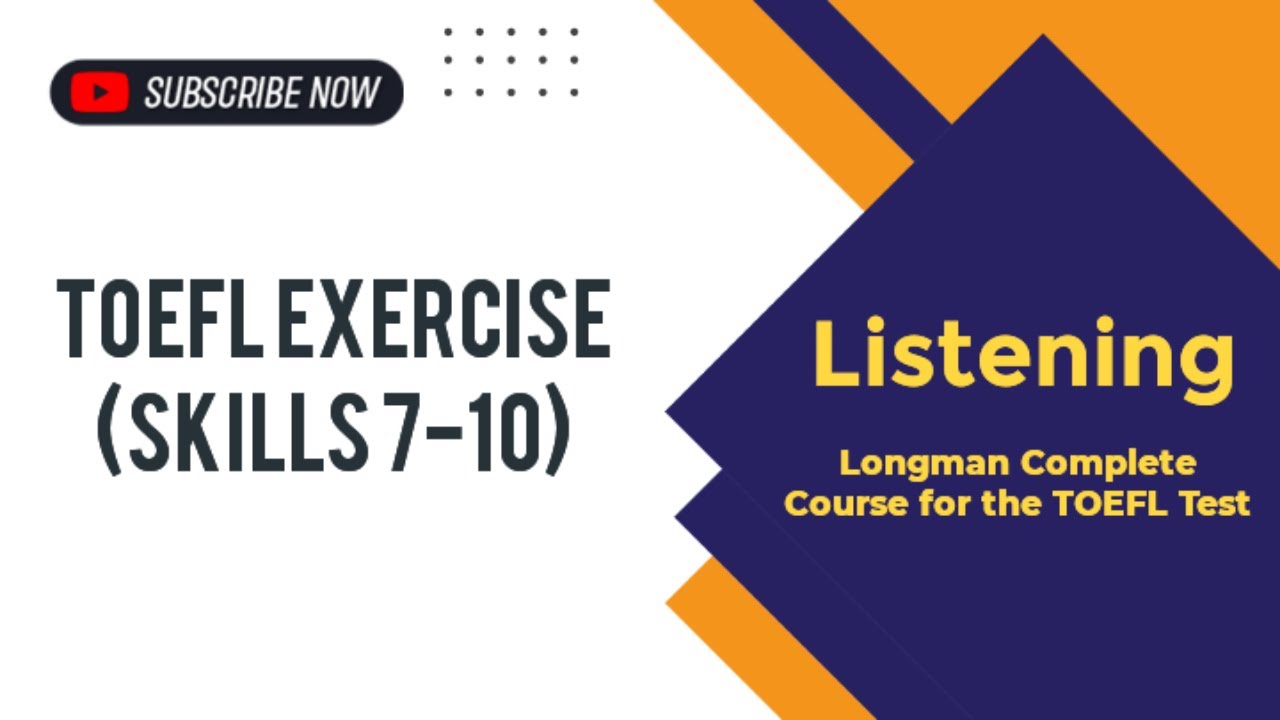 SUBSCRIBE NOW

TOEFL EXERCISE (SKILLS 7-10)

Listening

Longman Complete Course for the TOEFL Test